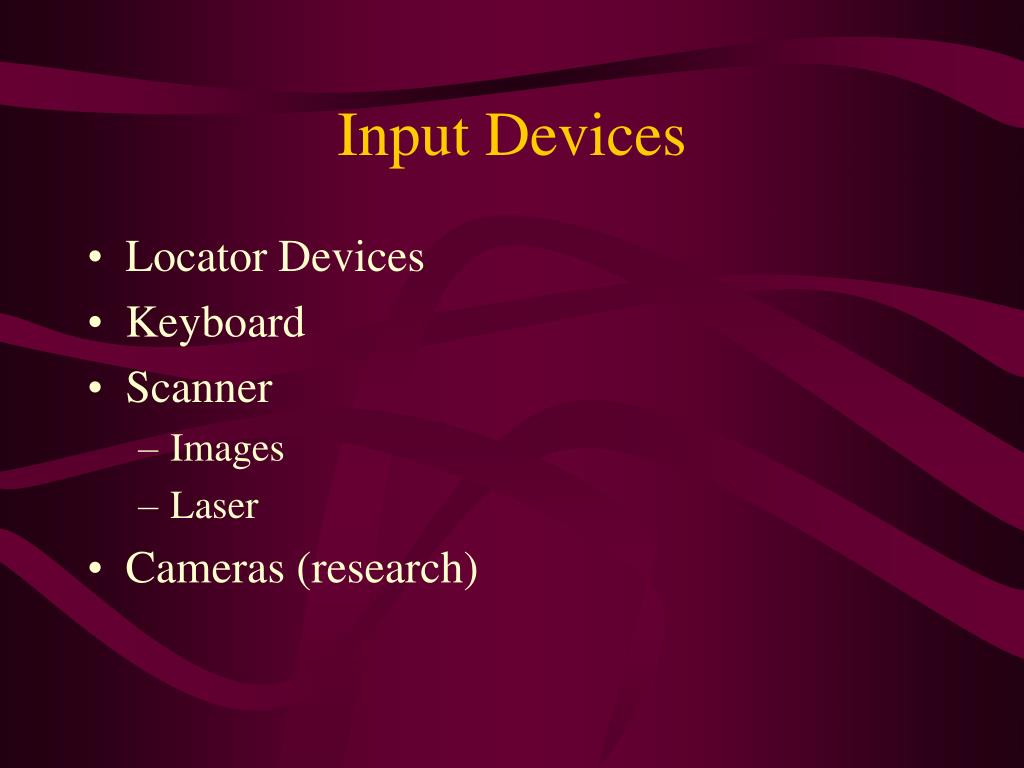 Input Devices

• Locator Devices
• Keyboard
• Scanner
– Images
– Laser
• Cameras (research)